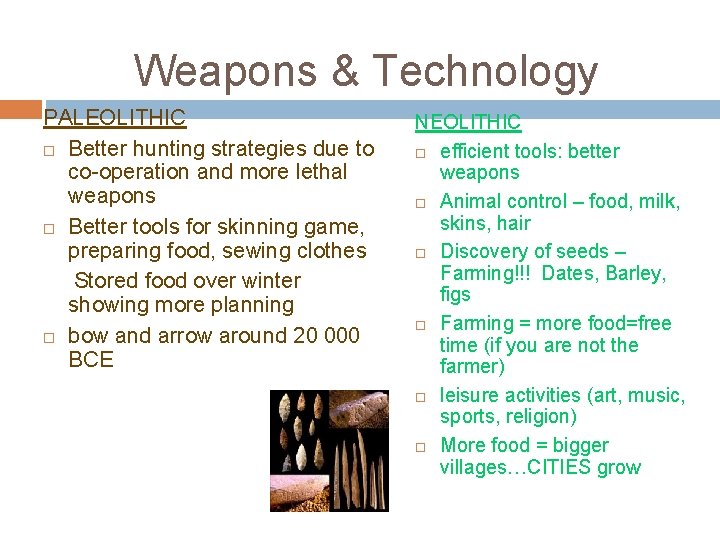 Weapons & Technology

PALEOLITHIC

□ Better hunting strategies due to co-operation and more lethal weapons

□ Better tools for skinning game, preparing food, sewing clothes
 Stored food over winter showing more planning

□ bow and arrow around 20 000 BCE

NEOLITHIC

□ efficient tools: better weapons

□ Animal control – food, milk, skins, hair

□ Discovery of seeds – Farming!!! Dates, Barley, figs

□ Farming = more food=free time (if you are not the farmer)

□ leisure activities (art, music, sports, religion)

□ More food = bigger villages…CITIES grow